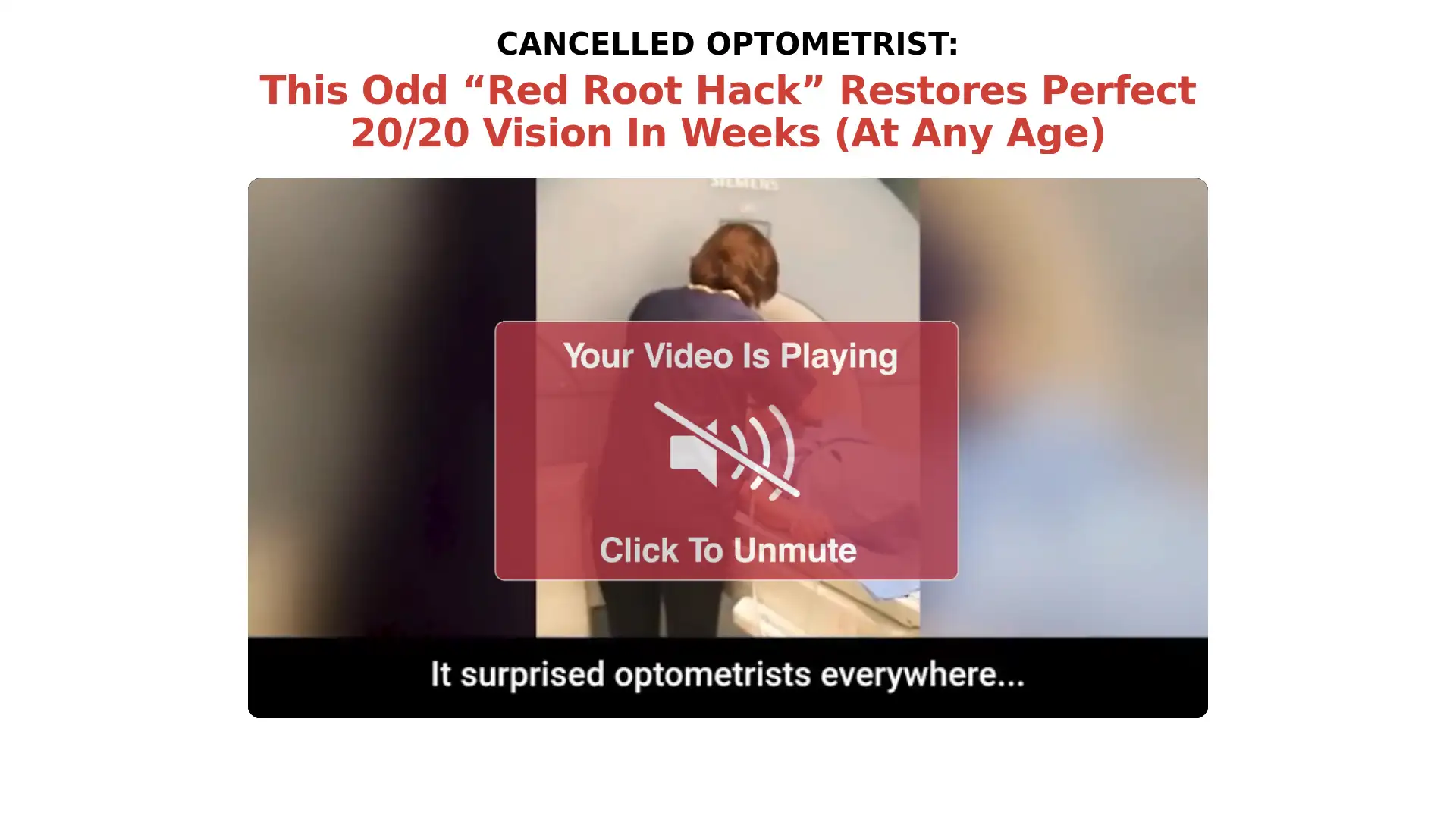 CANCELLED OPTOMETRIST:

This Odd “Red Root Hack” Restores Perfect 20/20 Vision In Weeks (At Any Age)

SIEMENS

Your Video Is Playing

Click To Unmute

It surprised optometrists everywhere...